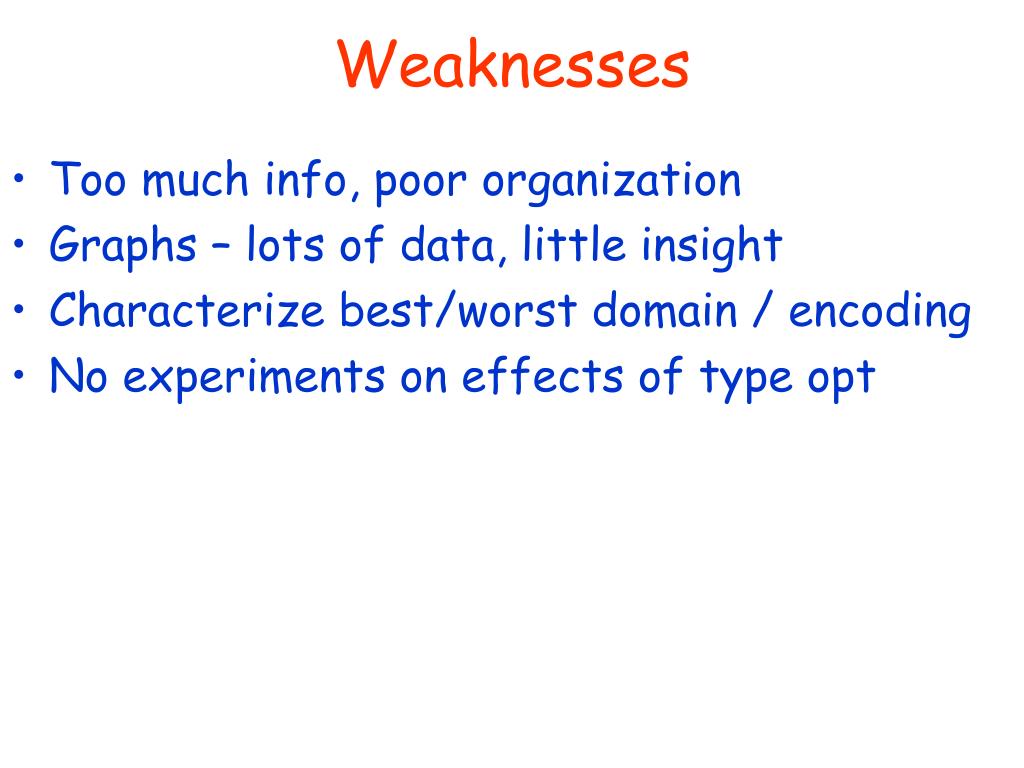 Weaknesses

• Too much info, poor organization
• Graphs – lots of data, little insight
• Characterize best/worst domain / encoding
• No experiments on effects of type opt